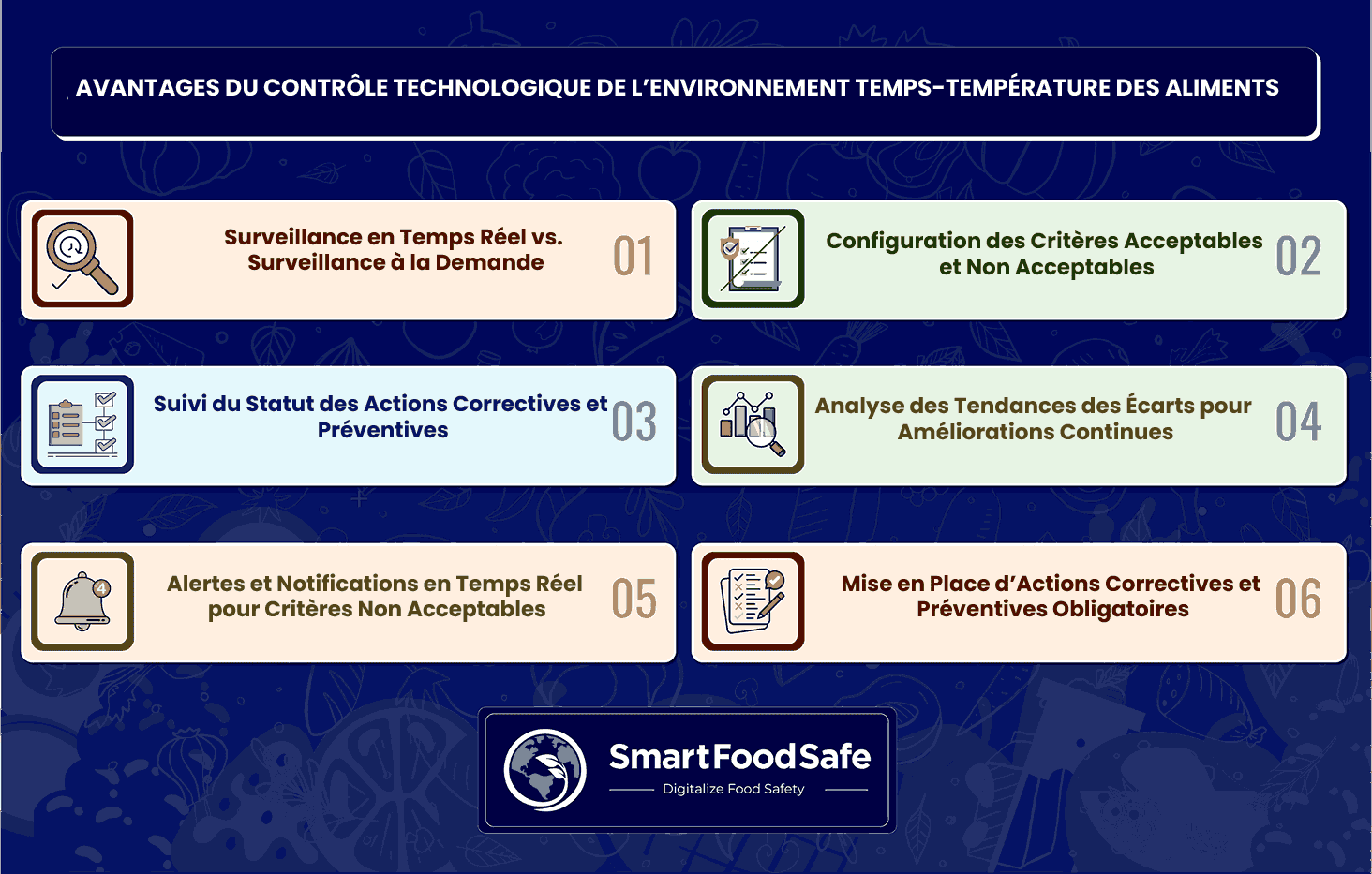 AVANTAGES DU CONTRÔLE TECHNOLOGIQUE DE L'ENVIRONNEMENT TEMPS-TEMPÉRATURE DES ALIMENTS

Surveillance en Temps Réel vs. Surveillance à la Demande 01

Configuration des Critères Acceptables et Non Acceptables 02

Suivi du Statut des Actions Correctives et Préventives 03

Analyse des Tendances des Écarts pour Améliorations Continues 04

Alertes et Notifications en Temps Réel pour Critères Non Acceptables 05

Mise en Place d'Actions Correctives et Préventives Obligatoires 06

SmartFoodSafe
Digitalize Food Safety